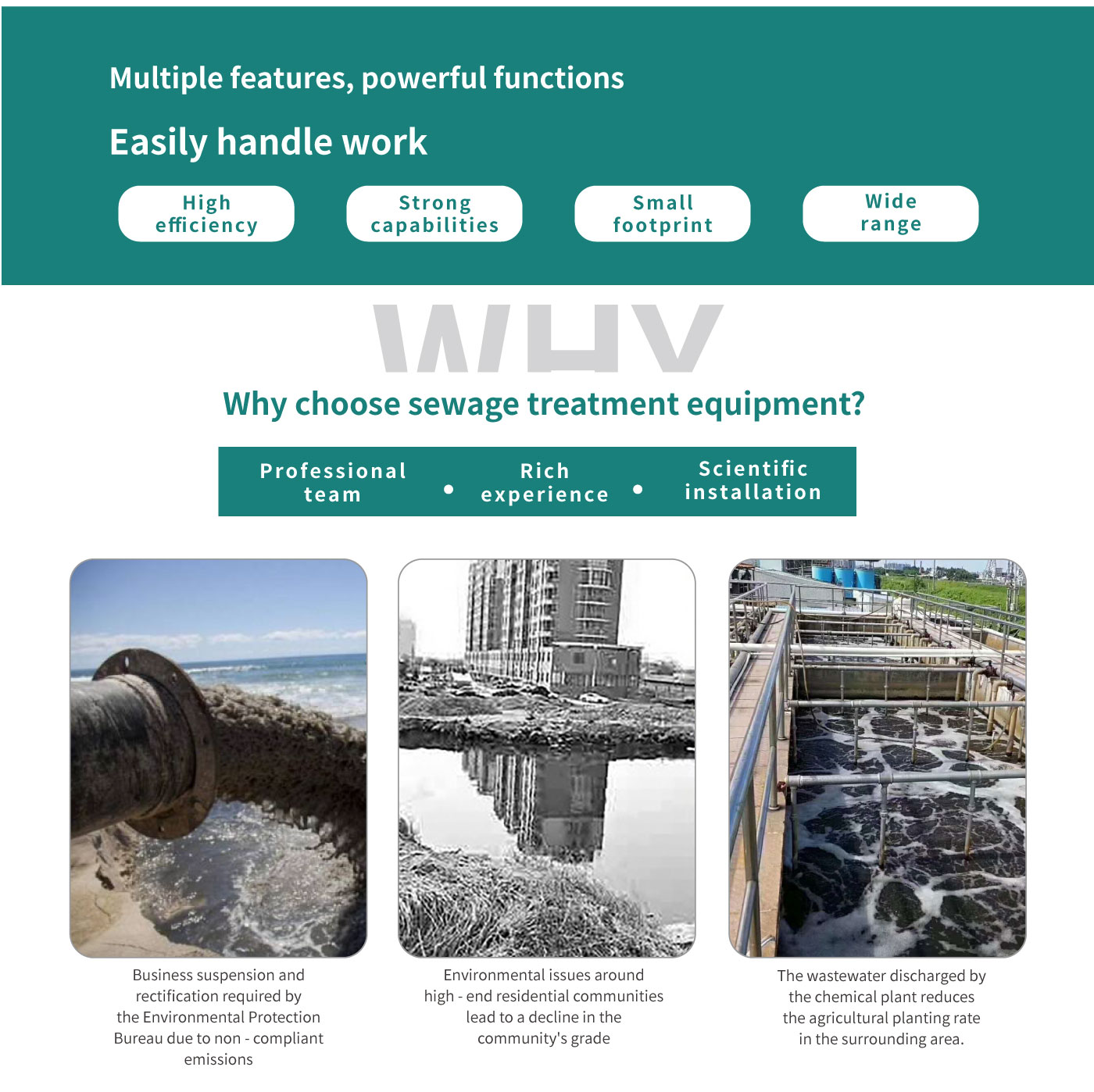 Multiple features, powerful functions

Easily handle work

High efficiency

Strong capabilities

Small footprint

Wide range

WHY

Why choose sewage treatment equipment?

Professional team • Rich experience • Scientific installation

Business suspension and rectification required by the Environmental Protection Bureau due to non - compliant emissions

Environmental issues around high - end residential communities lead to a decline in the community's grade

The wastewater discharged by the chemical plant reduces the agricultural planting rate in the surrounding area.